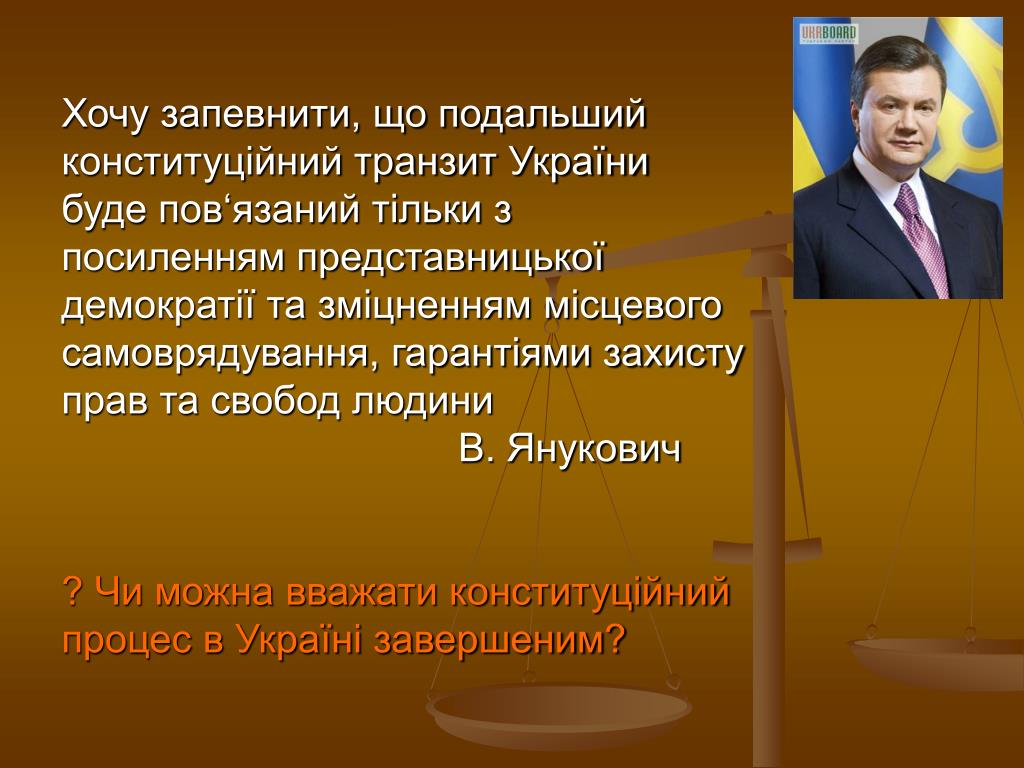 UKRBOARD

Хочу запевнити, що подальший конституційний транзит України буде пов‘язаний тільки з посиленням представницької демократії та зміцненням місцевого самоврядування, гарантіями захисту прав та свобод людини

В. Янукович

? Чи можна вважати конституційний процес в Україні завершеним?